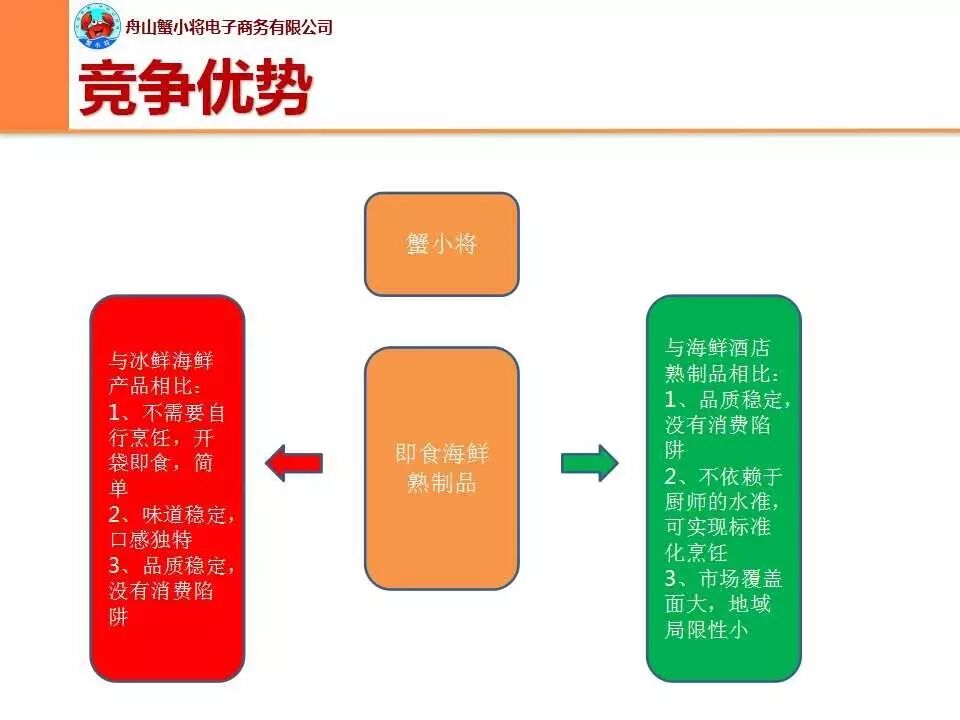 舟山蟹小将电子商务有限公司

竞争优势

蟹小将

与冰鲜海鲜产品相比：
1、不需要自行烹饪，开袋即食，简单
2、味道稳定，口感独特
3、品质稳定，没有消费陷阱

即食海鲜熟制品

与海鲜酒店熟制品相比：
1、品质稳定，没有消费陷阱
2、不依赖于厨师的水准，可实现标准化烹饪
3、市场覆盖面大，地域局限性小